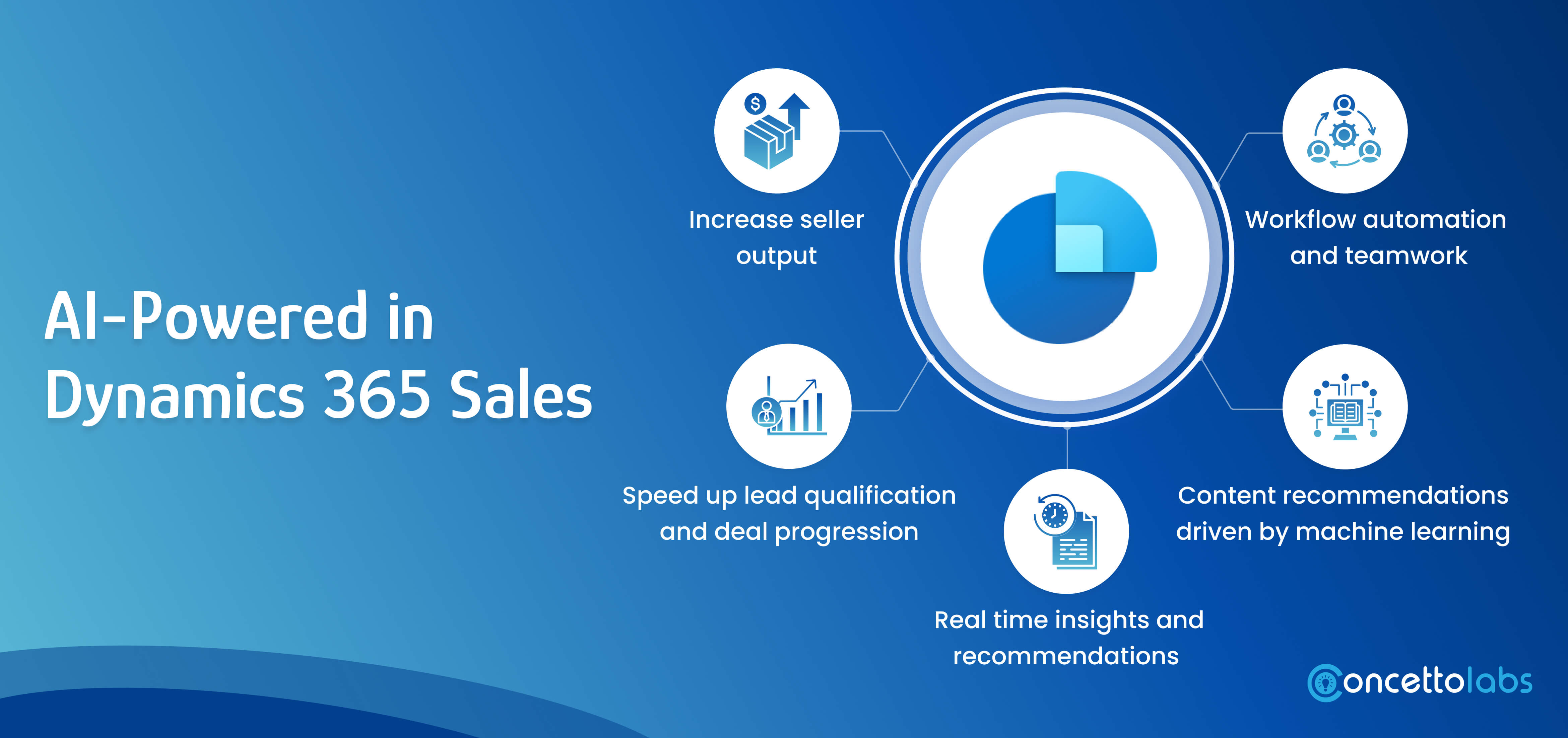 AI-Powered in Dynamics 365 Sales

Increase seller output

Workflow automation and teamwork

Speed up lead qualification and deal progression

Content recommendations driven by machine learning

Real time insights and recommendations

Concettolabs